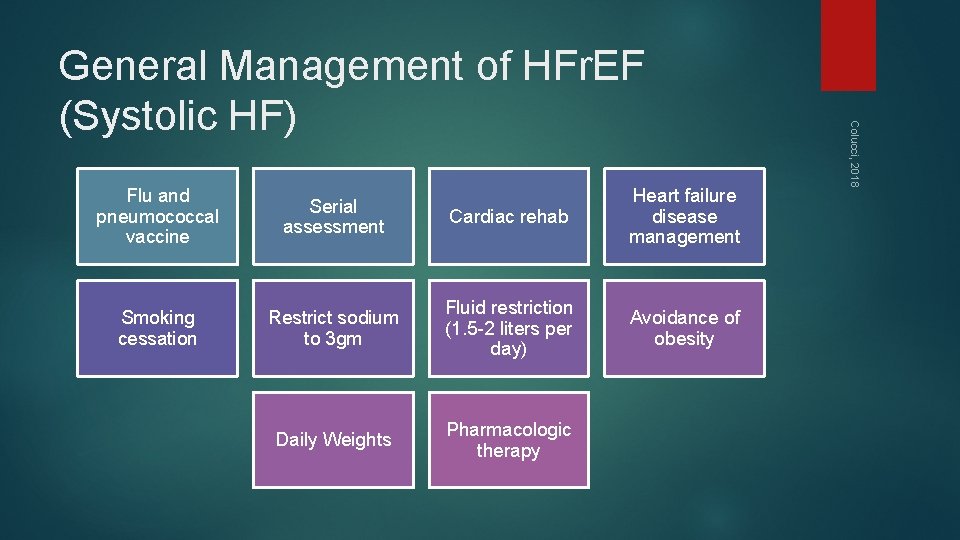 General Management of HFrEF (Systolic HF)

Colucci, 2018

Flu and pneumococcal vaccine

Serial assessment

Cardiac rehab

Heart failure disease management

Smoking cessation

Restrict sodium to 3gm

Fluid restriction (1.5-2 liters per day)

Avoidance of obesity

Daily Weights

Pharmacologic therapy